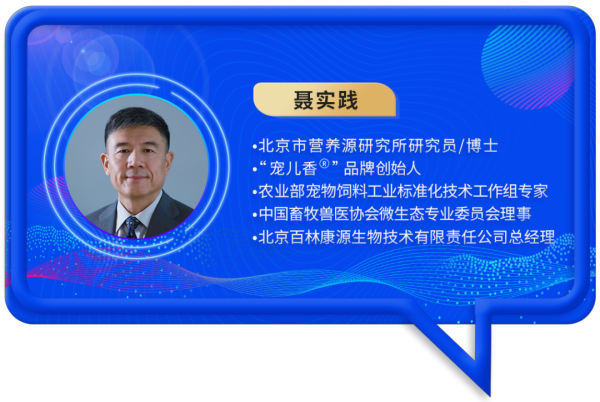 聂实践

•北京市营养源研究所研究员/博士
•“宠儿香®”品牌创始人
•农业部宠物饲料工业标准化技术工作组专家
•中国畜牧兽医协会微生态专业委员会理事
•北京百林康源生物技术有限责任公司总经理